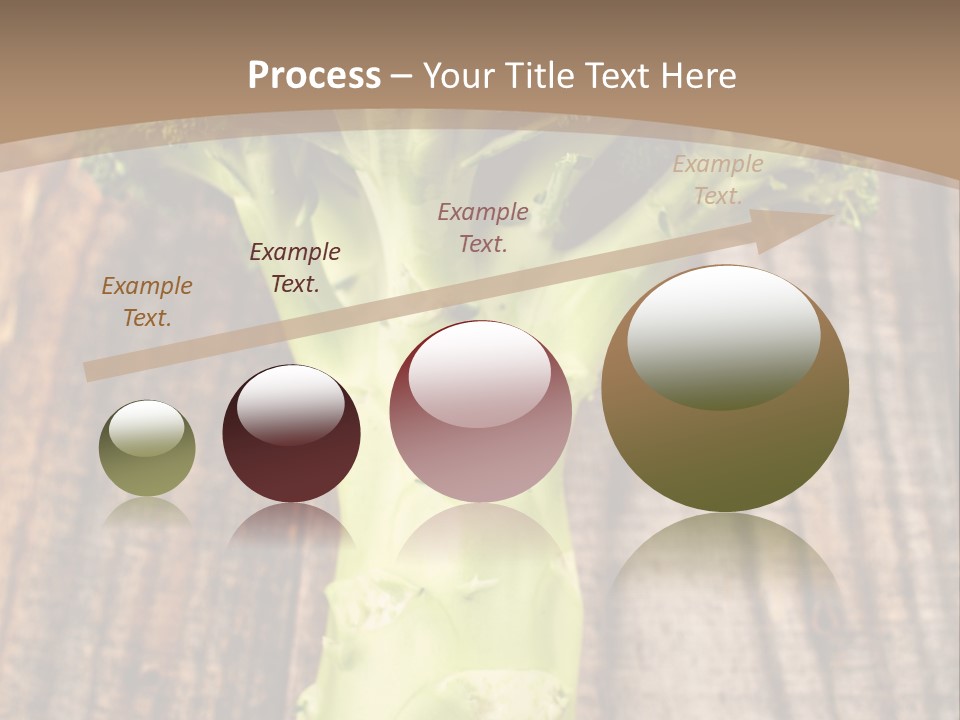 Process – Your Title Text Here

Example Text.

Example Text.

Example Text.

Example Text.